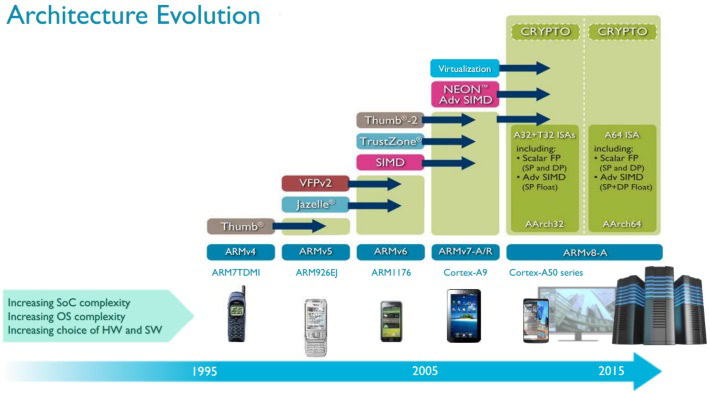 Architecture Evolution

CRYPTO

CRYPTO

Virtualization

NEON™ Adv SIMD

Thumb®-2

TrustZone®

SIMD

VFPv2

Jazelle®

Thumb®

A32+T32 ISAs including:
• Scalar FP (SP and DP)
• Adv SIMD (SP Float)

AArch32

A64 ISA including:
• Scalar FP (SP and DP)
• Adv SIMD (SP+DP Float)

AArch64

ARMv4

ARMv5

ARMv6

ARMv7-A/R

ARMv8-A

ARM7TDMI

ARM926EJ

ARM1176

Cortex-A9

Cortex-A50 series

Increasing SoC complexity
Increasing OS complexity
Increasing choice of HW and SW

1995

2005

2015